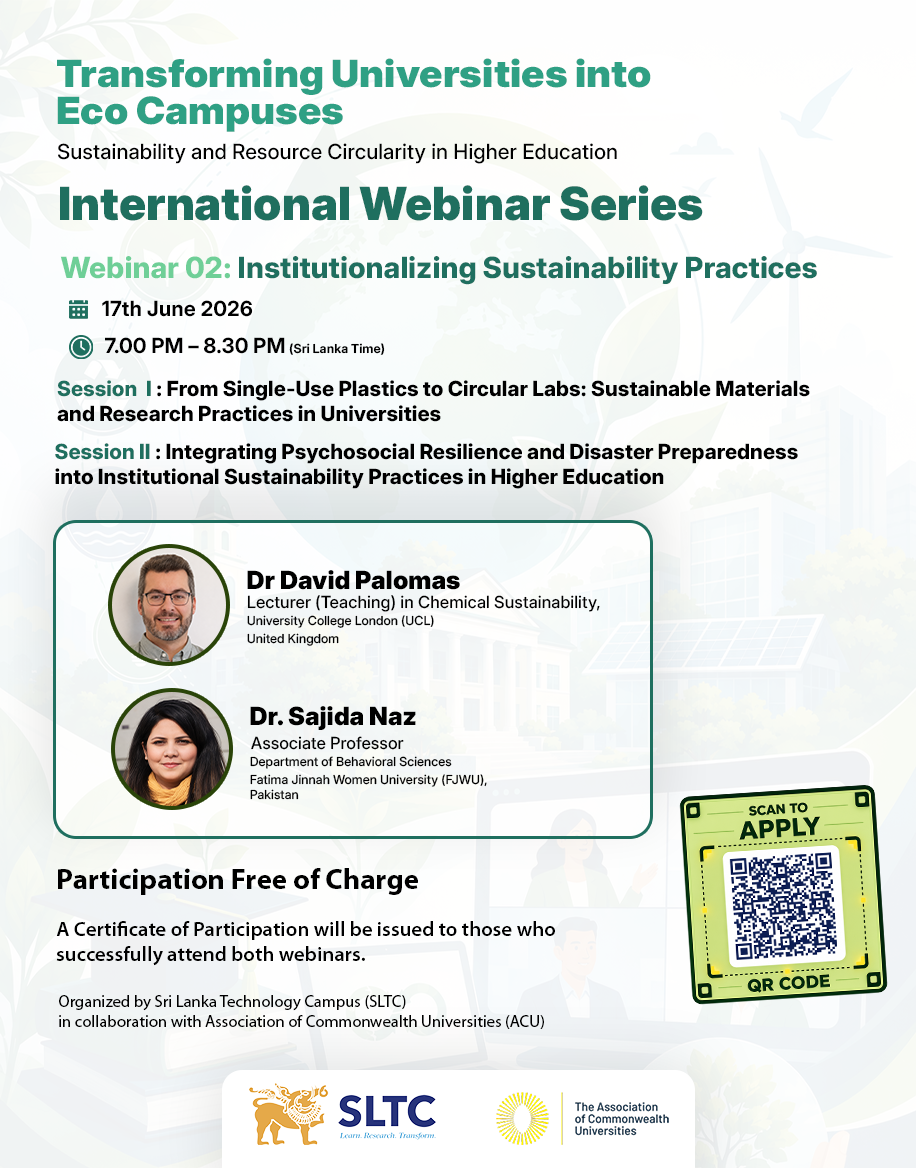 Transforming Universities into Eco Campuses
Sustainability and Resource Circularity in Higher Education

International Webinar Series

Webinar 02: Institutionalizing Sustainability Practices

17th June 2026

7.00 PM – 8.30 PM (Sri Lanka Time)

Session I : From Single-Use Plastics to Circular Labs: Sustainable Materials and Research Practices in Universities

Session II : Integrating Psychosocial Resilience and Disaster Preparedness into Institutional Sustainability Practices in Higher Education

Dr David Palomas
Lecturer (Teaching) in Chemical Sustainability,
University College London (UCL)
United Kingdom

Dr. Sajida Naz
Associate Professor
Department of Behavioral Sciences
Fatima Jinnah Women University (FJWU),
Pakistan

SCAN TO APPLY

QR CODE

Participation Free of Charge

A Certificate of Participation will be issued to those who successfully attend both webinars.

Organized by Sri Lanka Technology Campus (SLTC)
in collaboration with Association of Commonwealth Universities (ACU)

SLTC
Learn. Research. Transform.

The Association of Commonwealth Universities